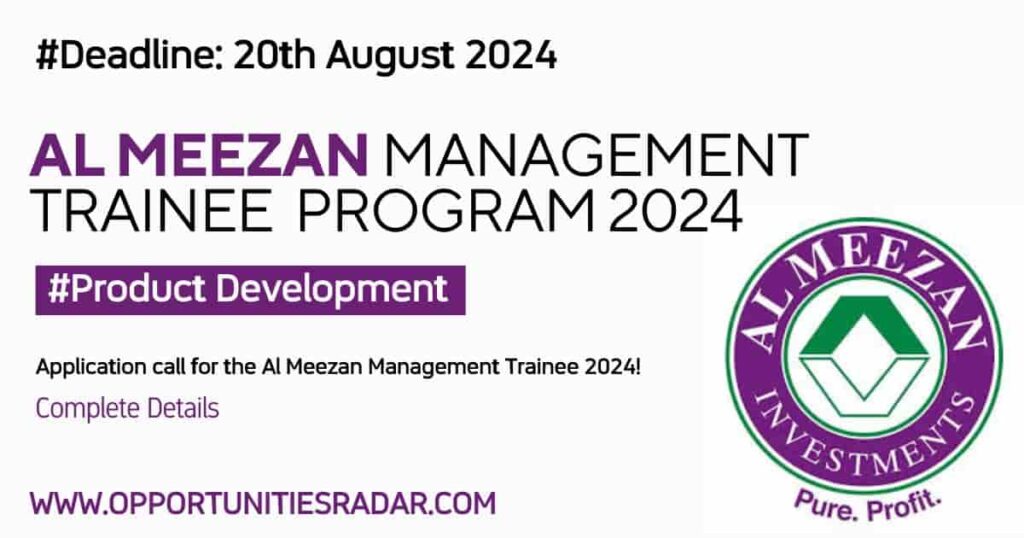 #Deadline: 20th August 2024

AL MEEZAN MANAGEMENT TRAINEE PROGRAM 2024

#Product Development

Application call for the Al Meezan Management Trainee 2024!

Complete Details

WWW.OPPORTUNITIESRADAR.COM

AL MEEZAN INVESTMENTS

Pure. Profit.